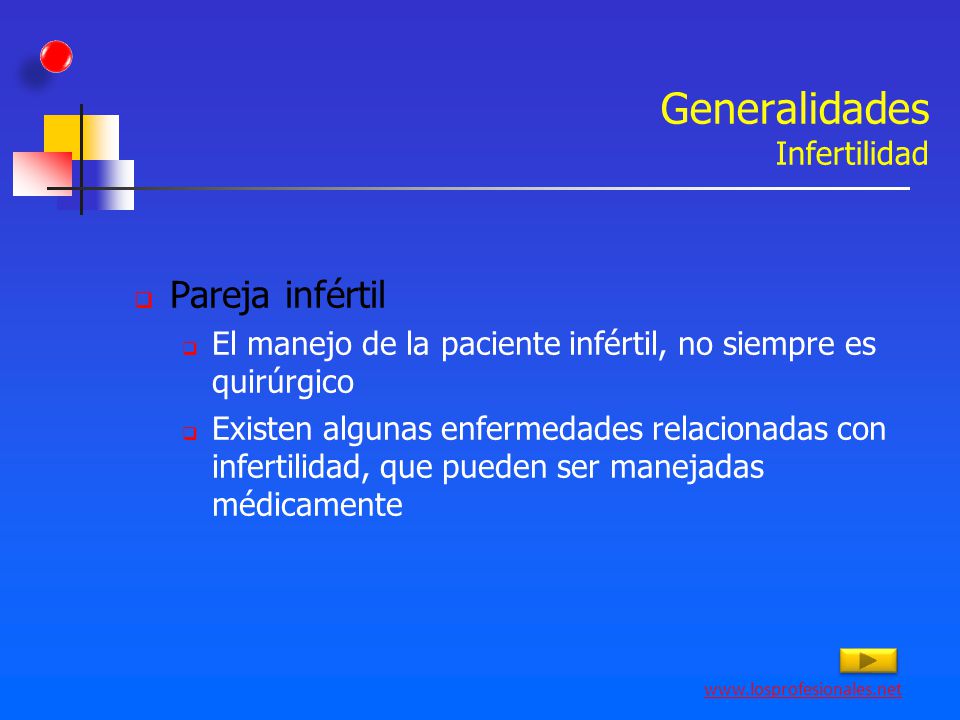 Generalidades
Infertilidad

Pareja infértil

El manejo de la paciente infértil, no siempre es quirúrgico

Existen algunas enfermedades relacionadas con infertilidad, que pueden ser manejadas médicamente

www.losprofesionales.net